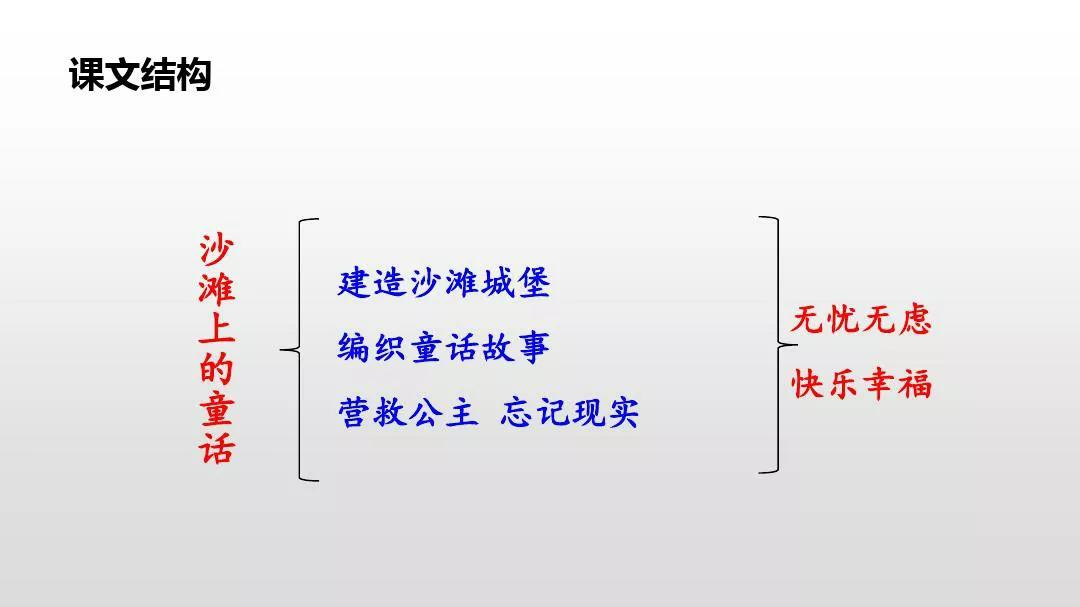 课文结构

沙滩上的童话

建造沙滩城堡

编织童话故事

营救公主 忘记现实

无忧无虑

快乐幸福